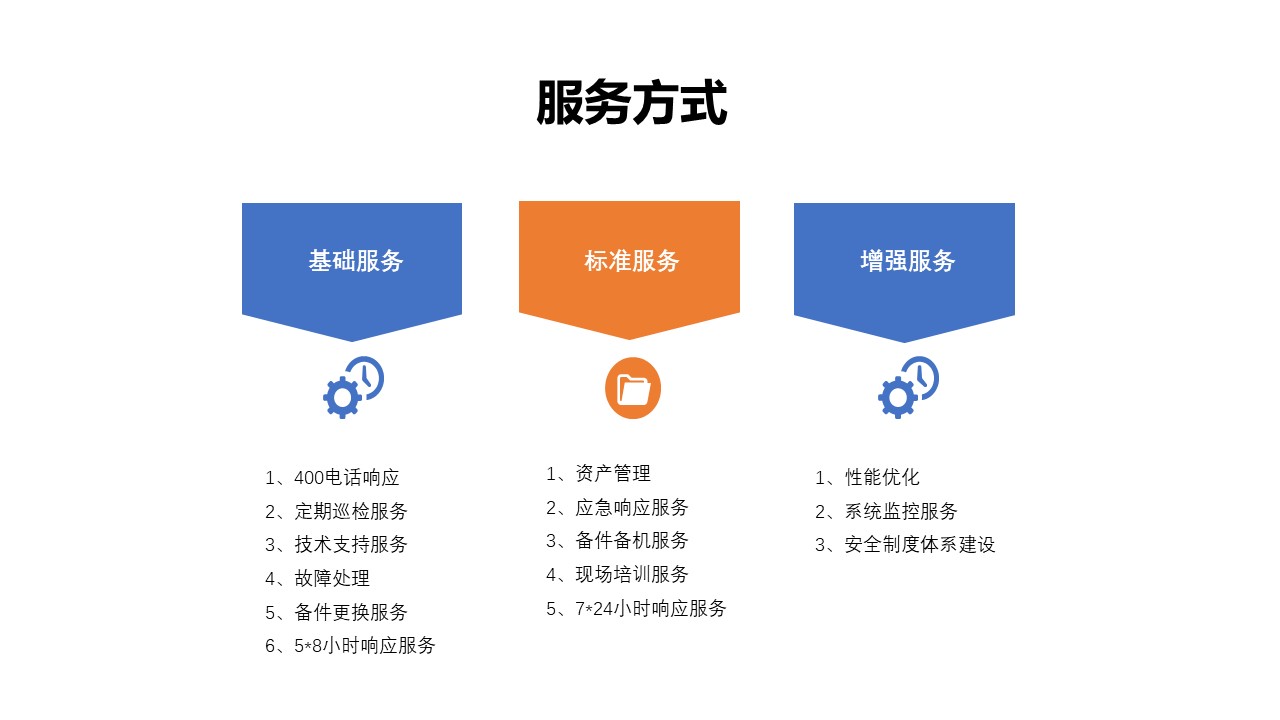 服务方式

基础服务

1、400电话响应
2、定期巡检服务
3、技术支持服务
4、故障处理
5、备件更换服务
6、5*8小时响应服务

标准服务

1、资产管理
2、应急响应服务
3、备件备机服务
4、现场培训服务
5、7*24小时响应服务

增强服务

1、性能优化
2、系统监控服务
3、安全制度体系建设